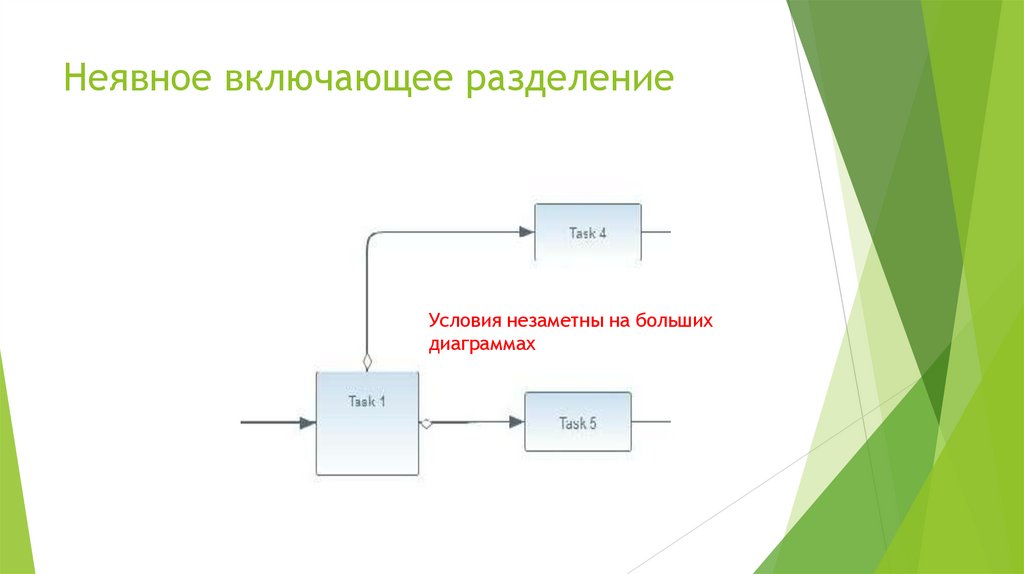 Неявное включающее разделение

Task 4

Условия незаметны на больших диаграммах

Task 1

Task 5